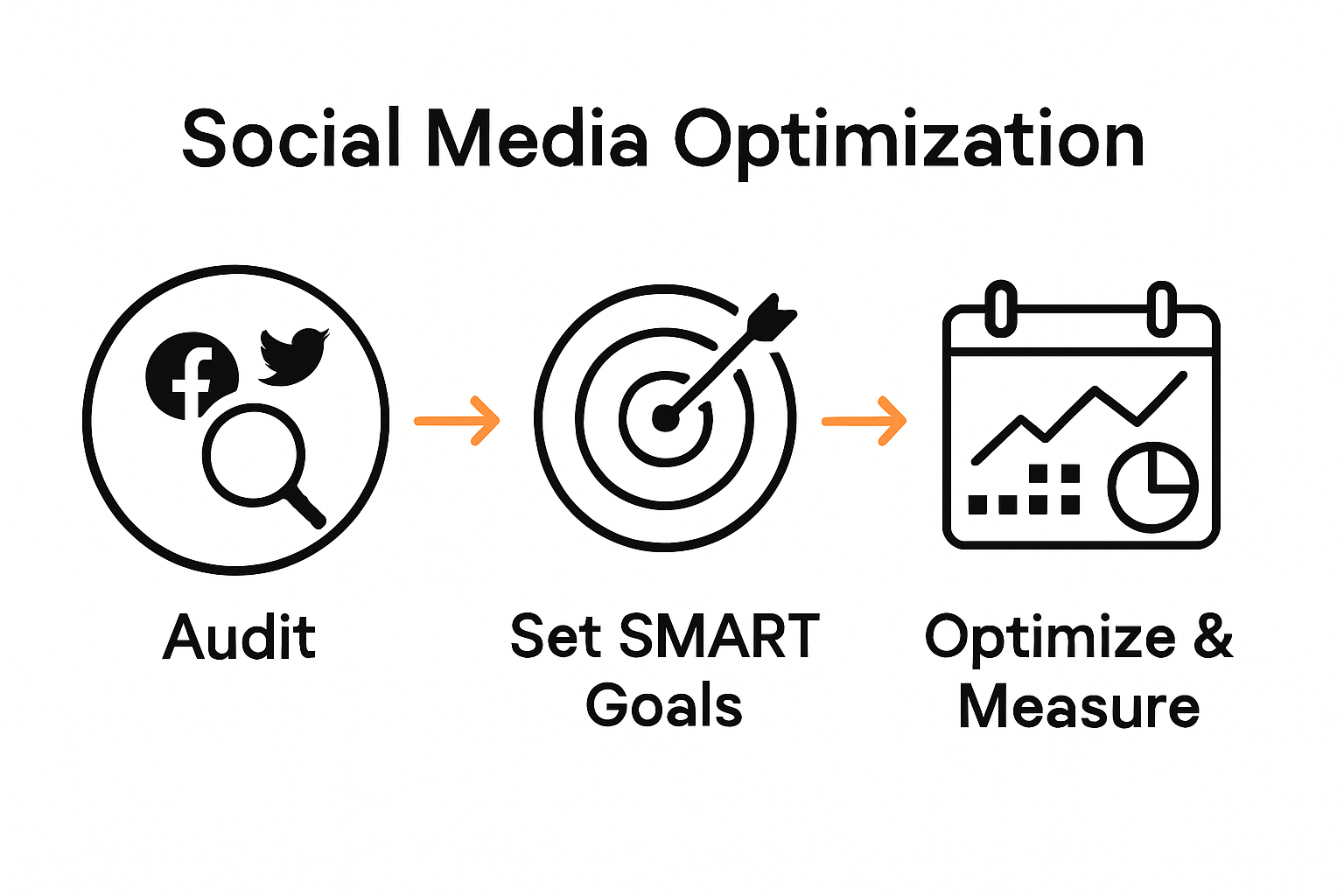 Social Media Optimization

Audit

Set SMART Goals

Optimize & Measure